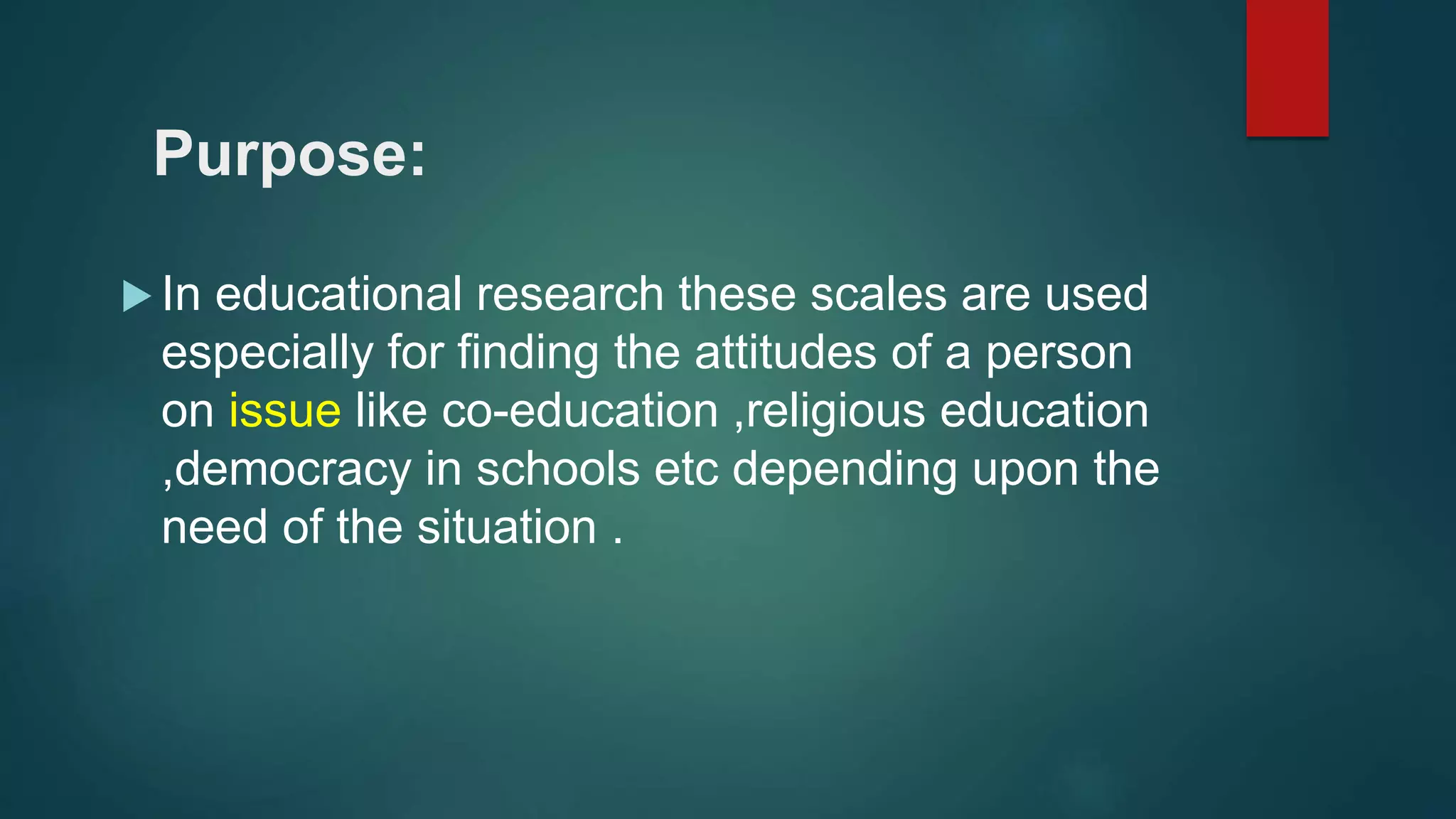 Purpose:

In educational research these scales are used especially for finding the attitudes of a person on issue like co-education ,religious education ,democracy in schools etc depending upon the need of the situation .